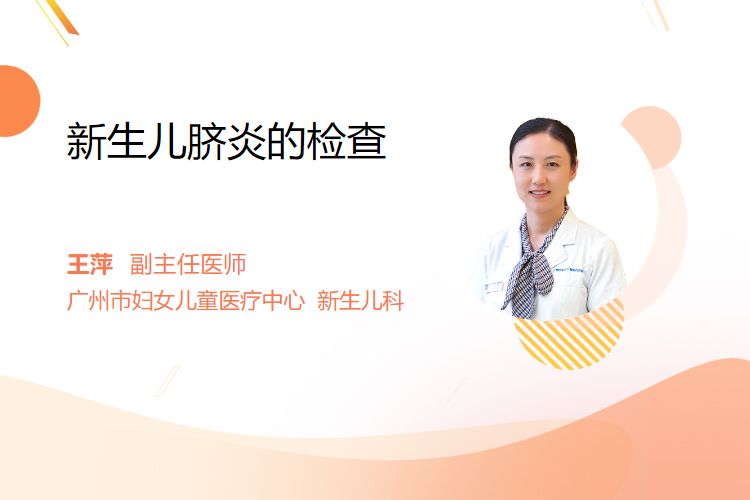 新生儿脐炎的检查

王萍 副主任医师
广州市妇女儿童医疗中心 新生儿科